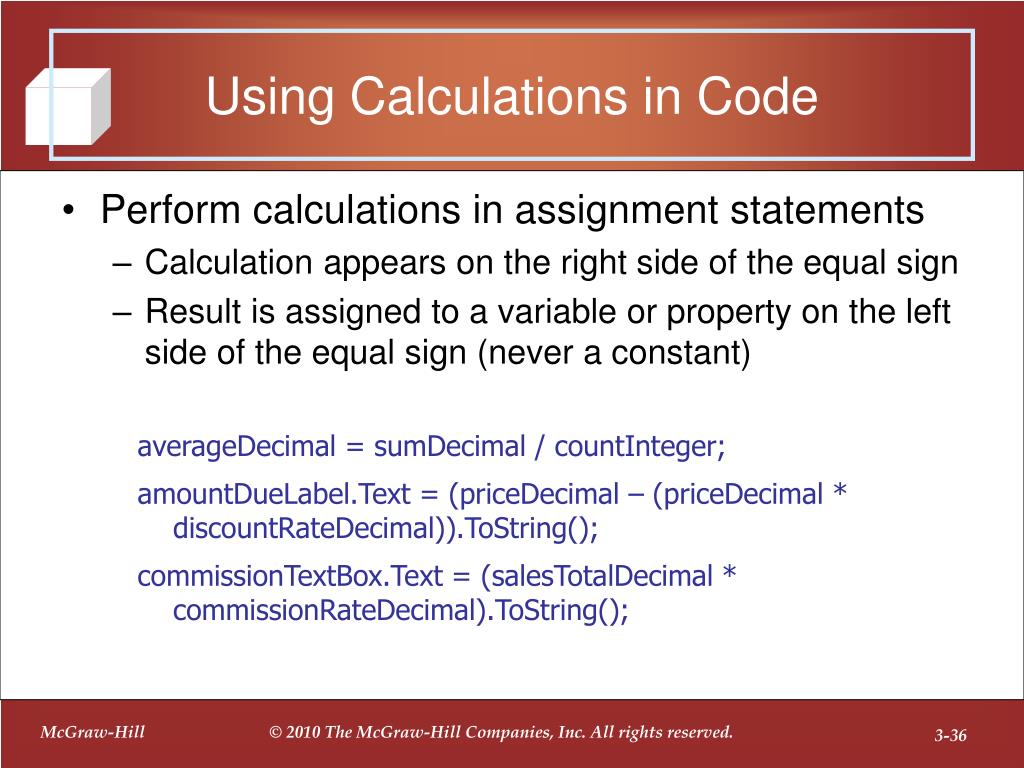 Using Calculations in Code

• Perform calculations in assignment statements
– Calculation appears on the right side of the equal sign
– Result is assigned to a variable or property on the left side of the equal sign (never a constant)

averageDecimal = sumDecimal / countInteger;

amountDueLabel.Text = (priceDecimal – (priceDecimal * discountRateDecimal)).ToString();

commissionTextBox.Text = (salesTotalDecimal * commissionRateDecimal).ToString();

McGraw-Hill © 2010 The McGraw-Hill Companies, Inc. All rights reserved. 3-36